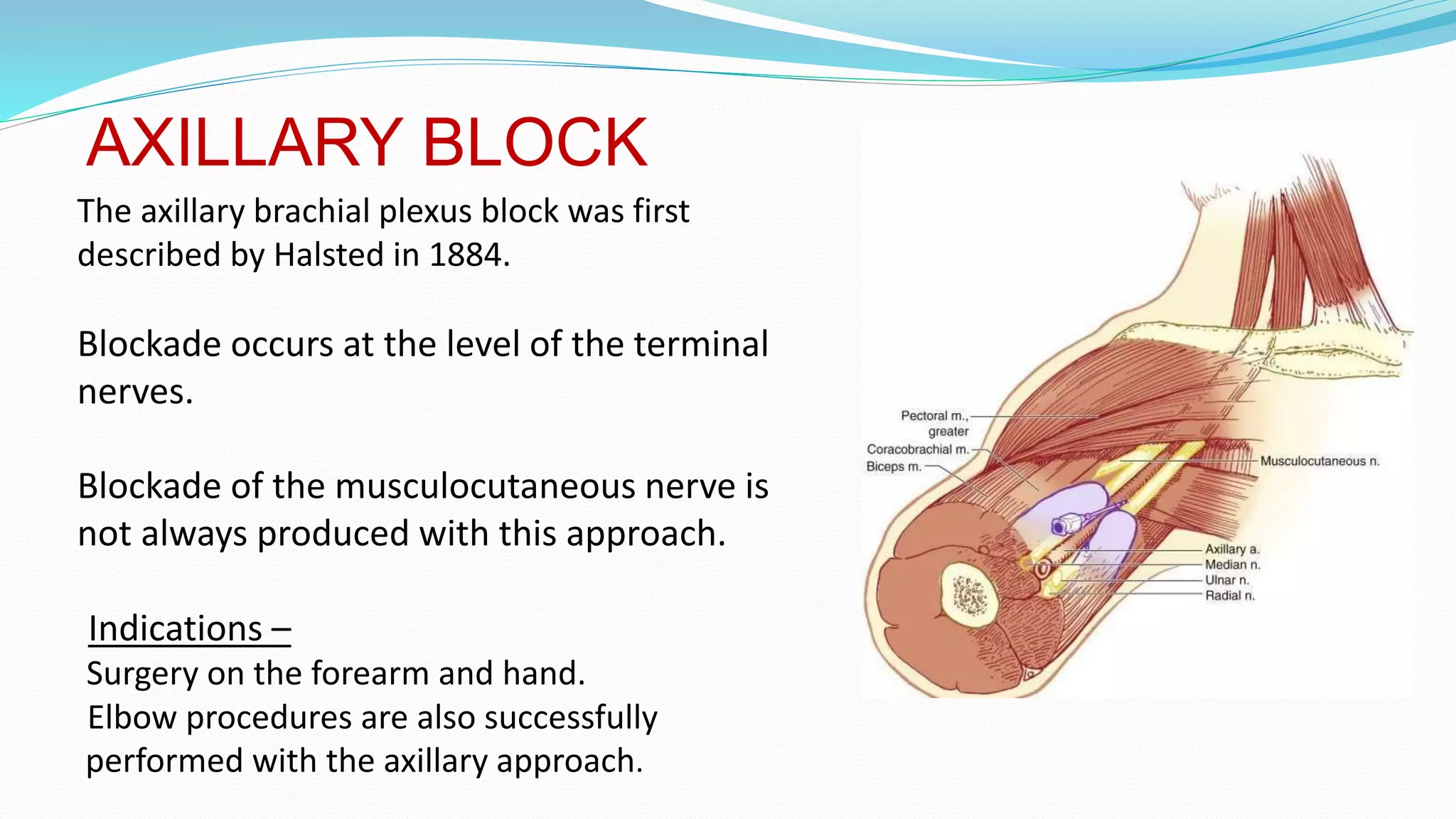 AXILLARY BLOCK

The axillary brachial plexus block was first described by Halsted in 1884.

Blockade occurs at the level of the terminal nerves.

Blockade of the musculocutaneous nerve is not always produced with this approach.

Indications –
Surgery on the forearm and hand.
Elbow procedures are also successfully performed with the axillary approach.

Pectoral m., greater
Coracobrachial m.
Biceps m.
Musculocutaneous n.
Axillary a.
Median n.
Ulnar n.
Radial n.